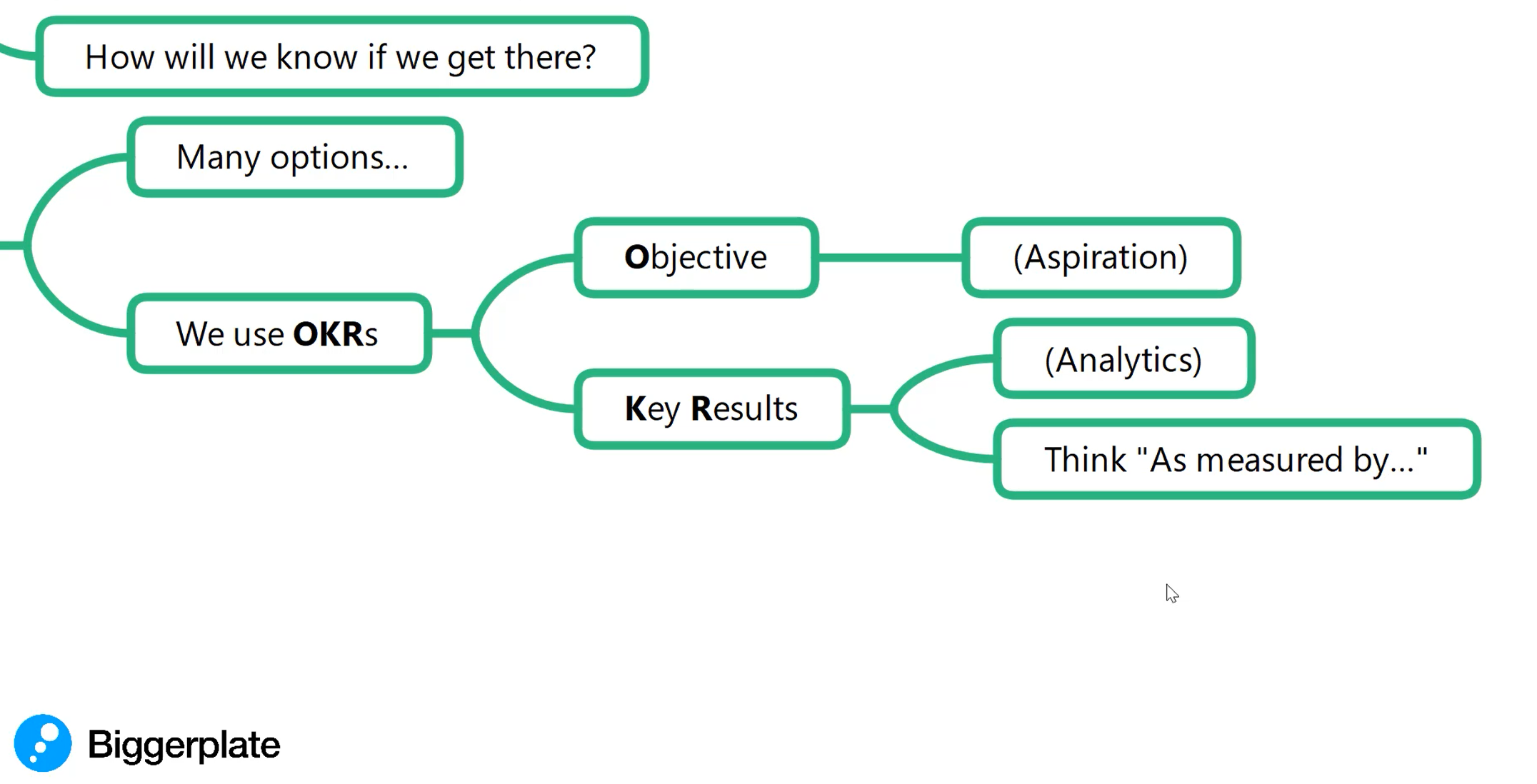 How will we know if we get there?

Many options...

We use OKRs

Objective

(Aspiration)

Key Results

(Analytics)

Think "As measured by..."

Biggerplate